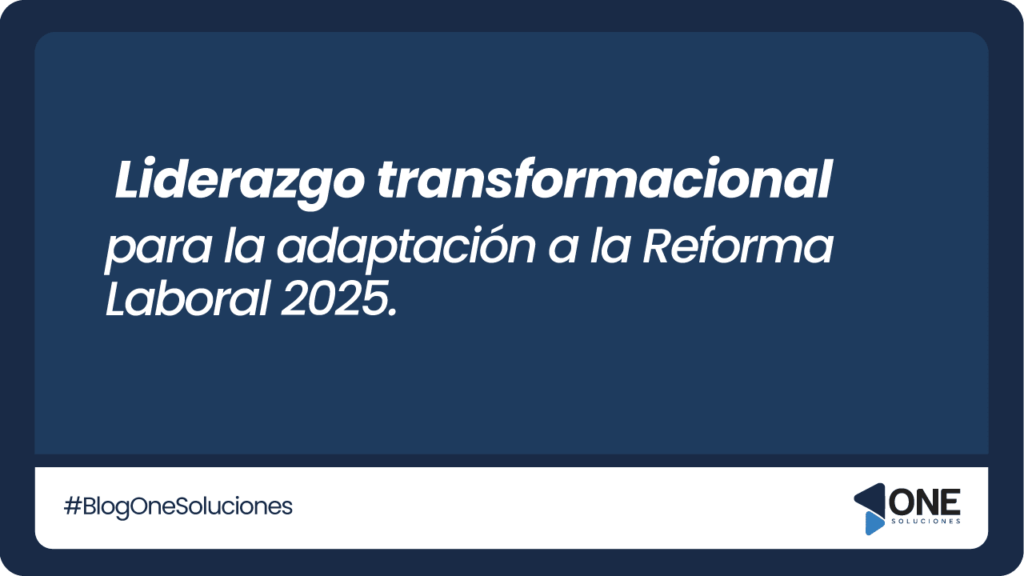 Liderazgo transformacional

para la adaptación a la Reforma Laboral 2025.

#BlogOneSoluciones

ONE
SOLUCIONES